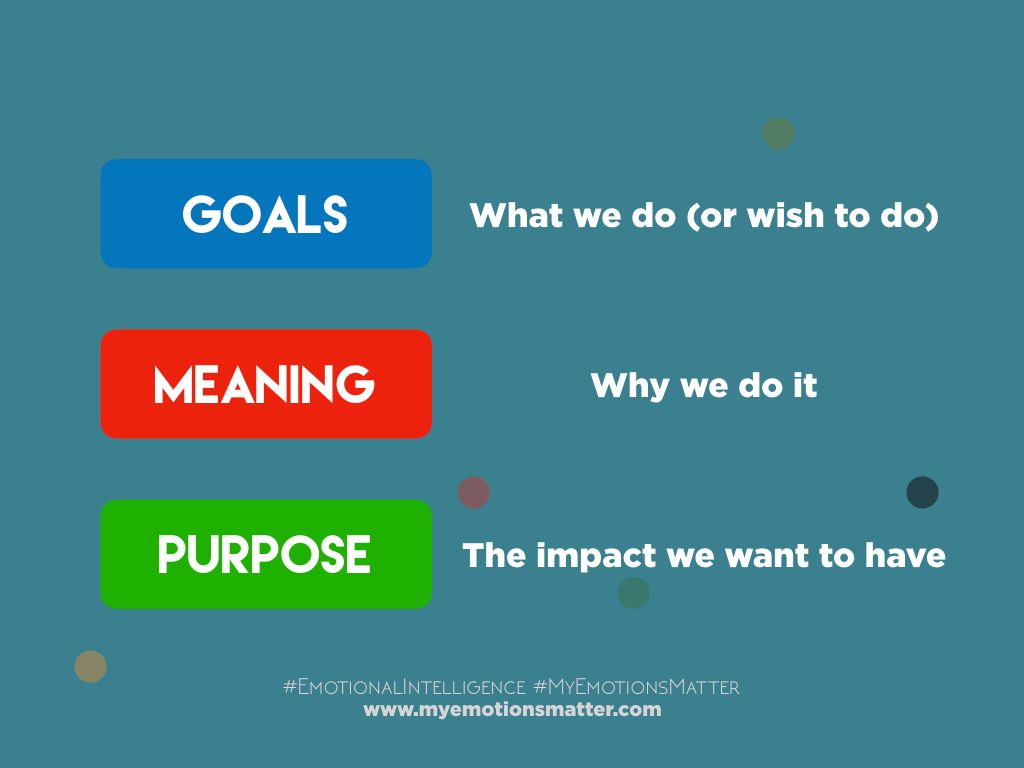 GOALS
What we do (or wish to do)

MEANING
Why we do it

PURPOSE
The impact we want to have

#EmotionalIntelligence #MyEmotionsMatter
www.myemotionsmatter.com